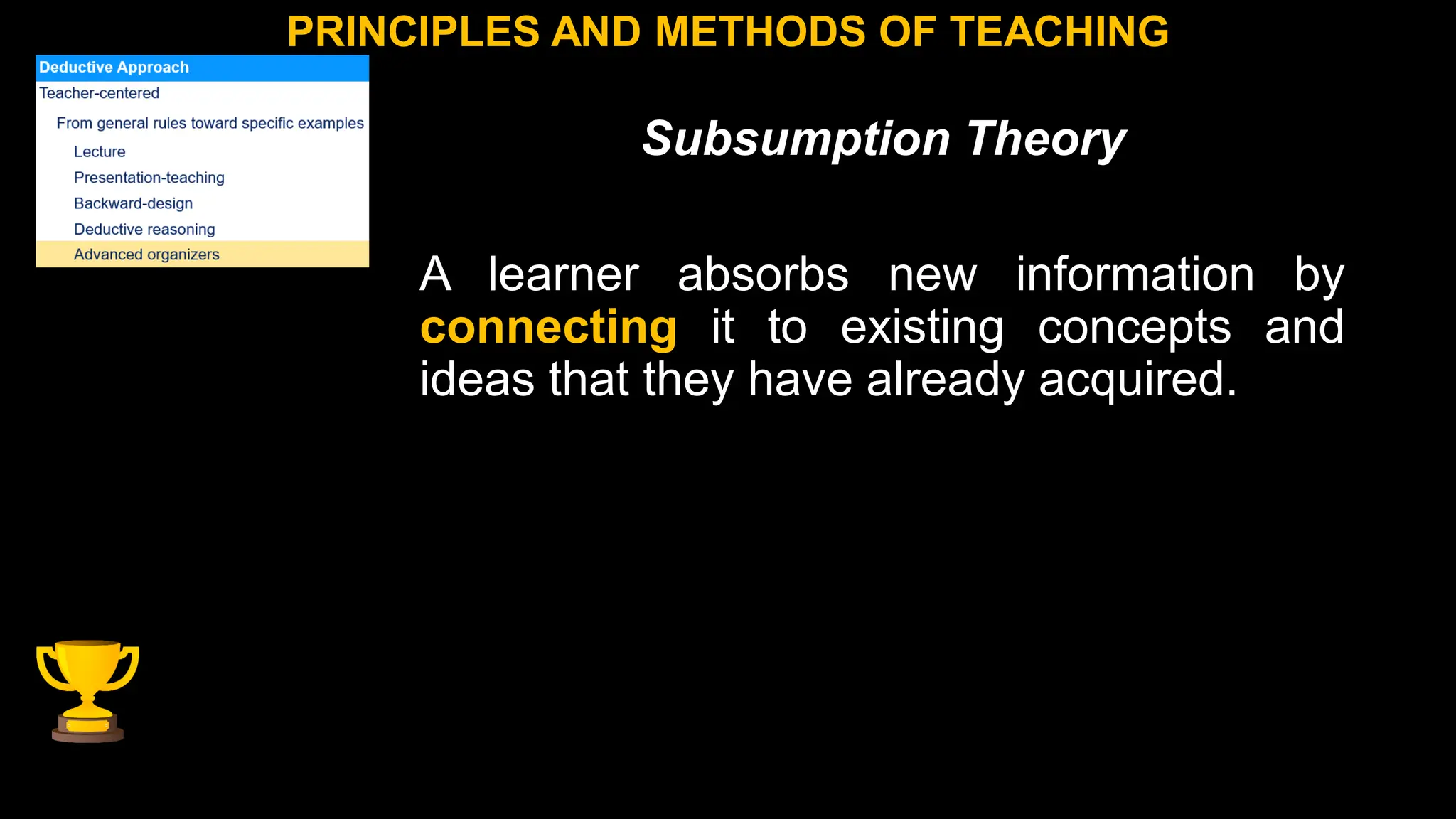 PRINCIPLES AND METHODS OF TEACHING

Deductive Approach
Teacher-centered
From general rules toward specific examples
Lecture
Presentation-teaching
Backward-design
Deductive reasoning
Advanced organizers

Subsumption Theory

A learner absorbs new information by connecting it to existing concepts and ideas that they have already acquired.